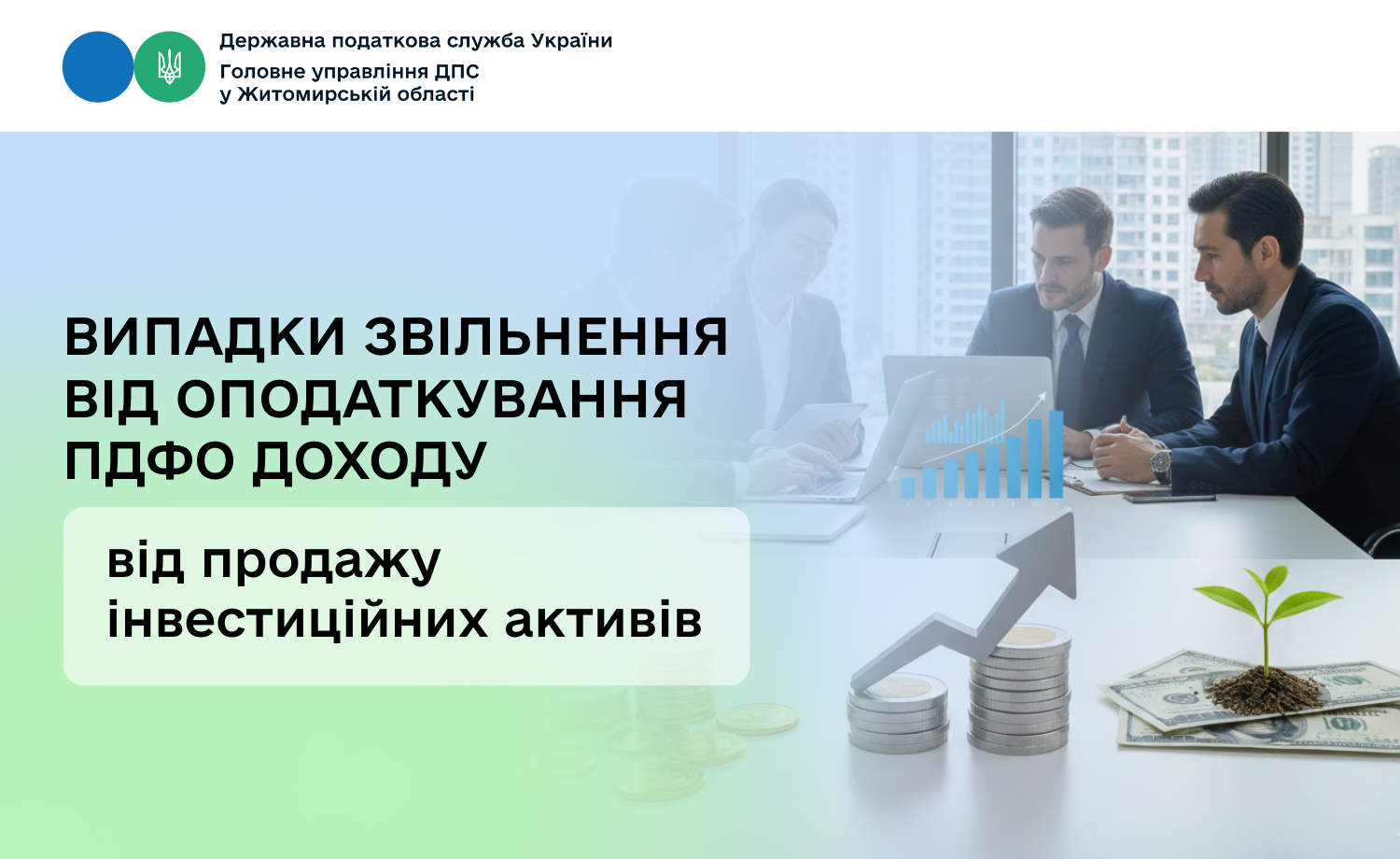 Державна податкова служба України
Головне управління ДПС у Житомирській області

ВИПАДКИ ЗВІЛЬНЕННЯ ВІД ОПОДАТКУВАННЯ ПДФО ДОХОДУ

від продажу інвестиційних активів